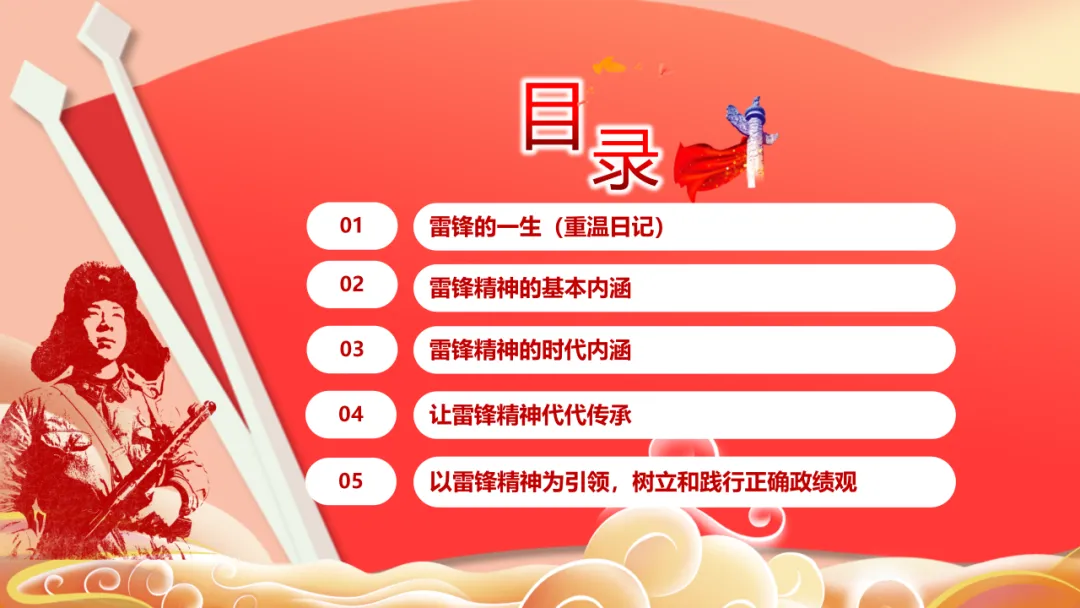 目录

01 雷锋的一生（重温日记）

02 雷锋精神的基本内涵

03 雷锋精神的时代内涵

04 让雷锋精神代代传承

05 以雷锋精神为引领，树立和践行正确政绩观